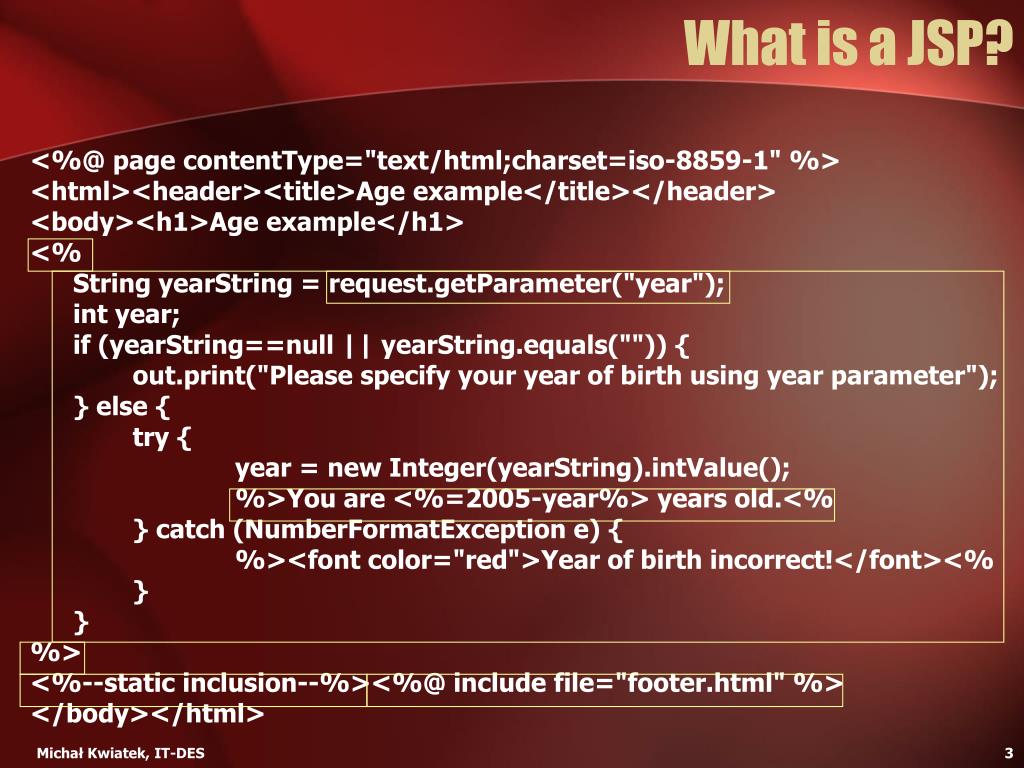 What is a JSP?

<%@ page contentType="text/html;charset=iso-8859-1" %>
<html><header><title>Age example</title></header>
<body><h1>Age example</h1>
<%
String yearString = request.getParameter("year");
int year;
if (yearString==null || yearString.equals("")) {
out.print("Please specify your year of birth using year parameter");
} else {
try {
year = new Integer(yearString).intValue();
%>You are <%=2005-year%> years old.<%
} catch (NumberFormatException e) {
%><font color="red">Year of birth incorrect!</font><%
}
}
%>
<%--static inclusion--%><%@ include file="footer.html" %>
</body></html>

Michał Kwiatek, IT-DES

3